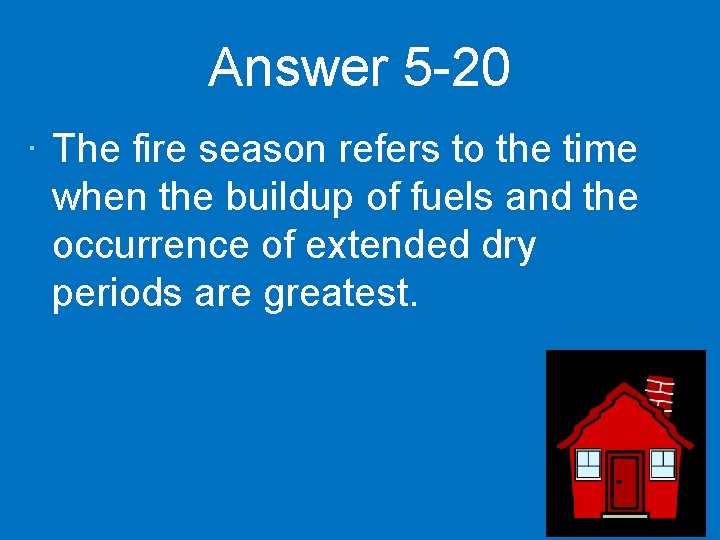 Answer 5-20

· The fire season refers to the time when the buildup of fuels and the occurrence of extended dry periods are greatest.